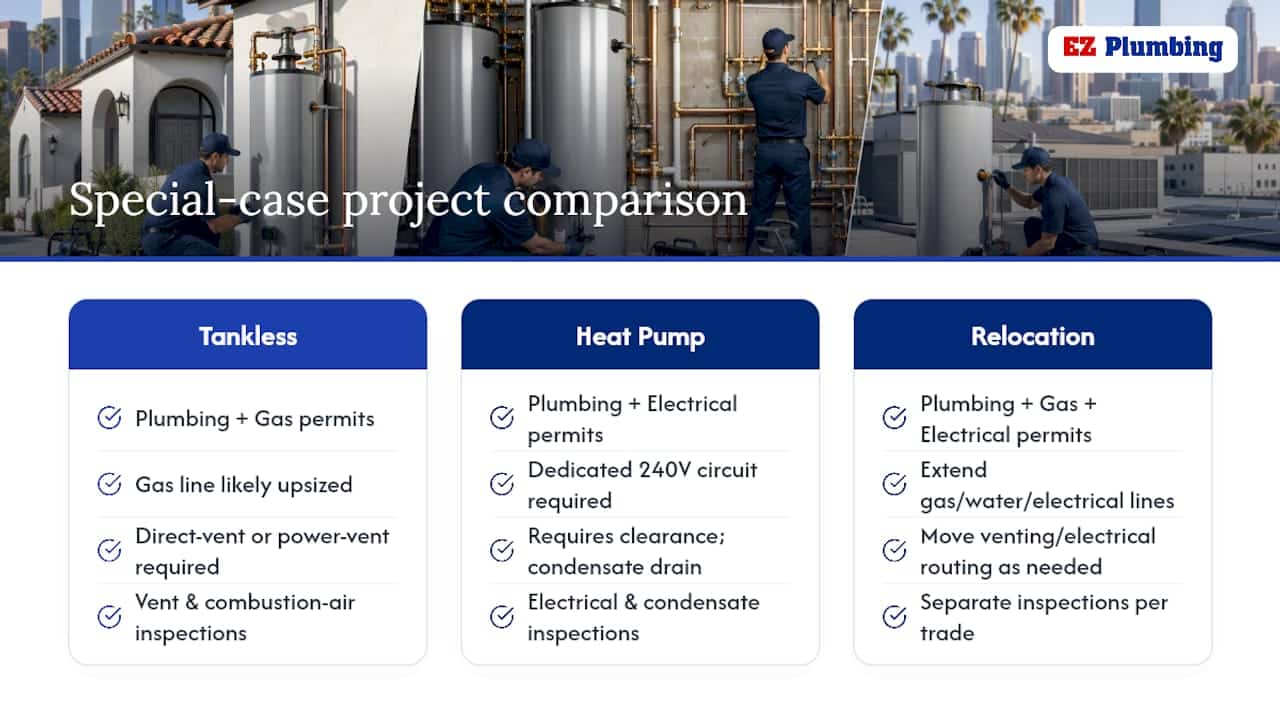 EZ Plumbing

Special-case project comparison

Tankless

Plumbing + Gas permits

Gas line likely upsized

Direct-vent or power-vent required

Vent & combustion-air inspections

Heat Pump

Plumbing + Electrical permits

Dedicated 240V circuit required

Requires clearance; condensate drain

Electrical & condensate inspections

Relocation

Plumbing + Gas + Electrical permits

Extend gas/water/electrical lines

Move venting/electrical routing as needed

Separate inspections per trade